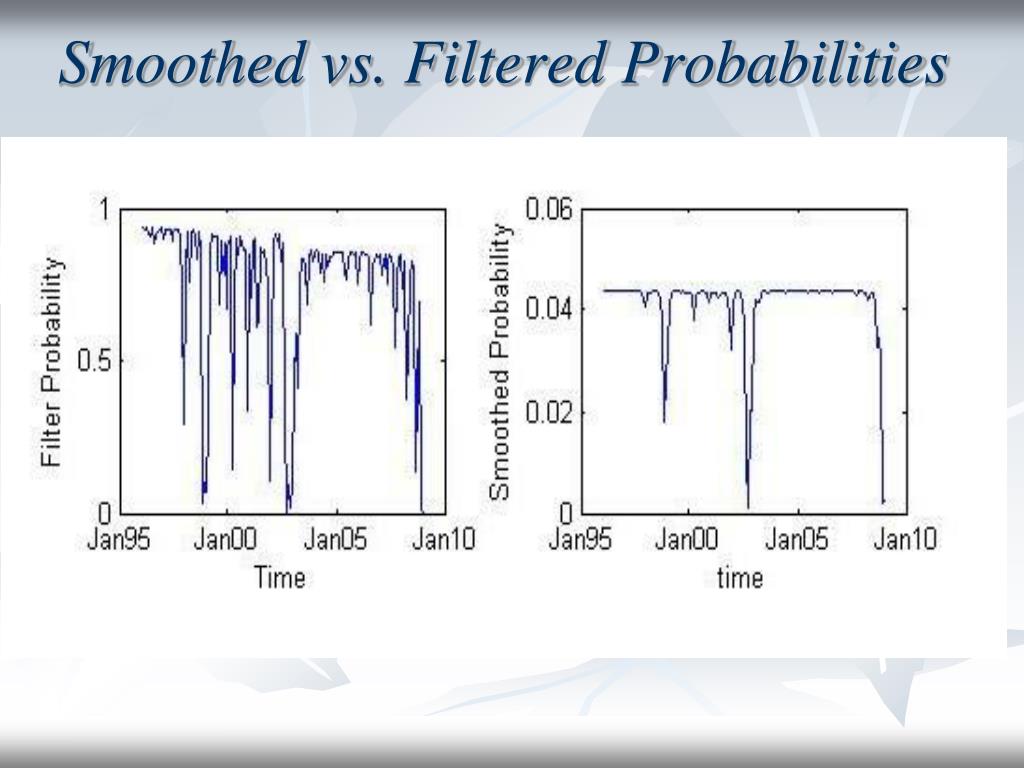 Smoothed vs. Filtered Probabilities

Filter Probability
1
0.5
0
Jan95
Jan00
Jan05
Jan10
Time

Smoothed Probability
0.06
0.04
0.02
0
Jan95
Jan00
Jan05
Jan10
time